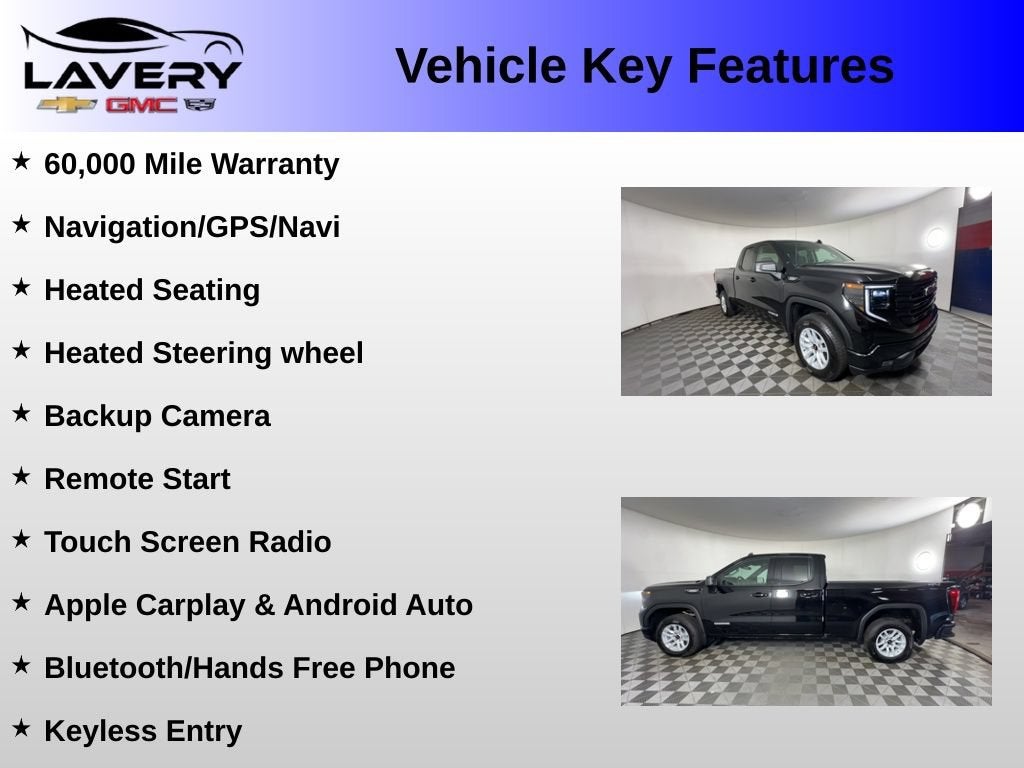 LAVERY
GMC

Vehicle Key Features

★ 60,000 Mile Warranty

★ Navigation/GPS/Navi

★ Heated Seating

★ Heated Steering wheel

★ Backup Camera

★ Remote Start

★ Touch Screen Radio

★ Apple Carplay & Android Auto

★ Bluetooth/Hands Free Phone

★ Keyless Entry